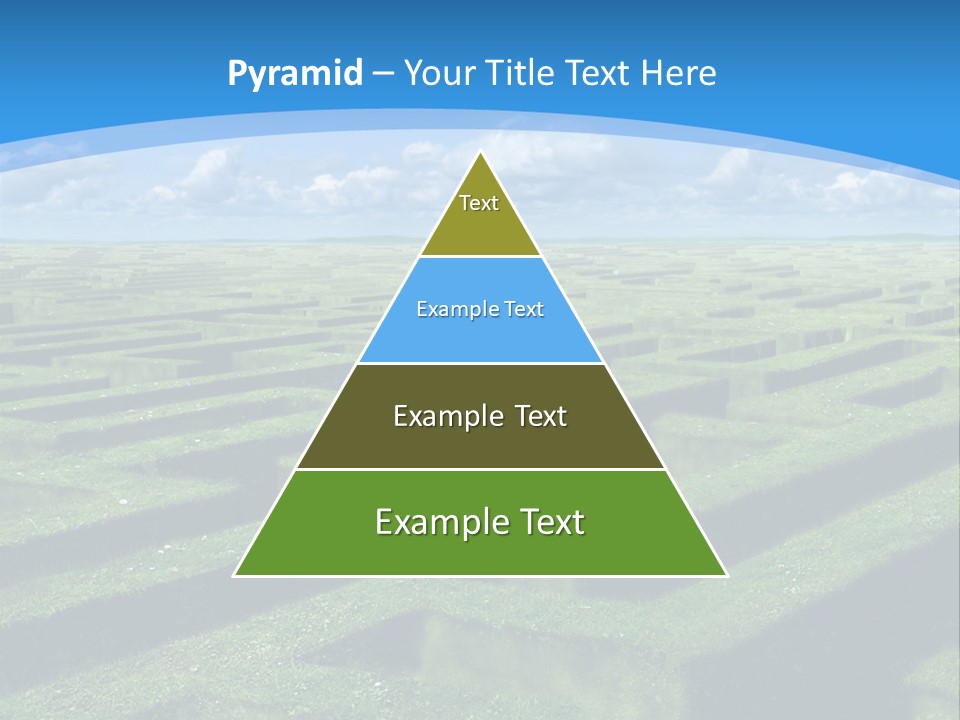 Pyramid – Your Title Text Here

Text

Example Text

Example Text

Example Text